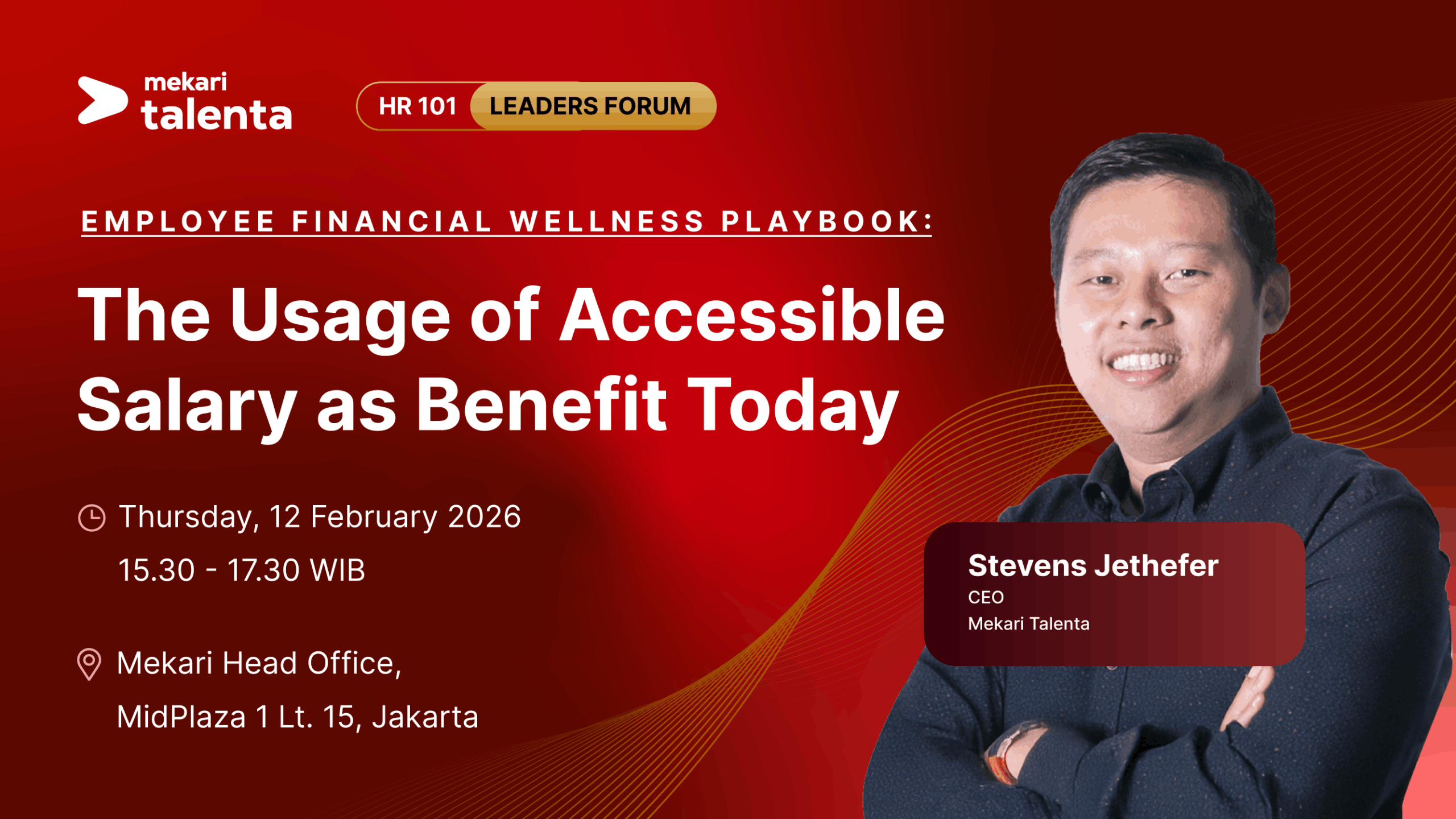 mekari talenta

HR 101 LEADERS FORUM

EMPLOYEE FINANCIAL WELLNESS PLAYBOOK:

The Usage of Accessible Salary as Benefit Today

Thursday, 12 February 2026
15.30 - 17.30 WIB

Mekari Head Office,
MidPlaza 1 Lt. 15, Jakarta

Stevens Jethefer
CEO
Mekari Talenta